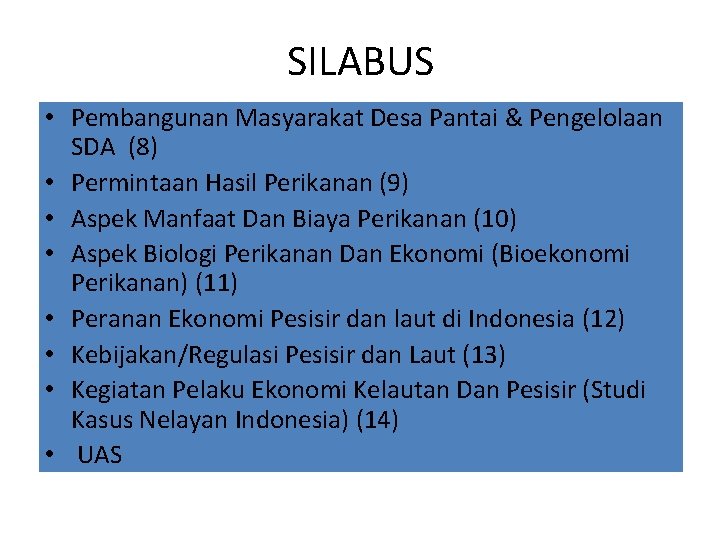 SILABUS

• Pembangunan Masyarakat Desa Pantai & Pengelolaan SDA (8)
• Permintaan Hasil Perikanan (9)
• Aspek Manfaat Dan Biaya Perikanan (10)
• Aspek Biologi Perikanan Dan Ekonomi (Bioekonomi Perikanan) (11)
• Peranan Ekonomi Pesisir dan laut di Indonesia (12)
• Kebijakan/Regulasi Pesisir dan Laut (13)
• Kegiatan Pelaku Ekonomi Kelautan Dan Pesisir (Studi Kasus Nelayan Indonesia) (14)
• UAS